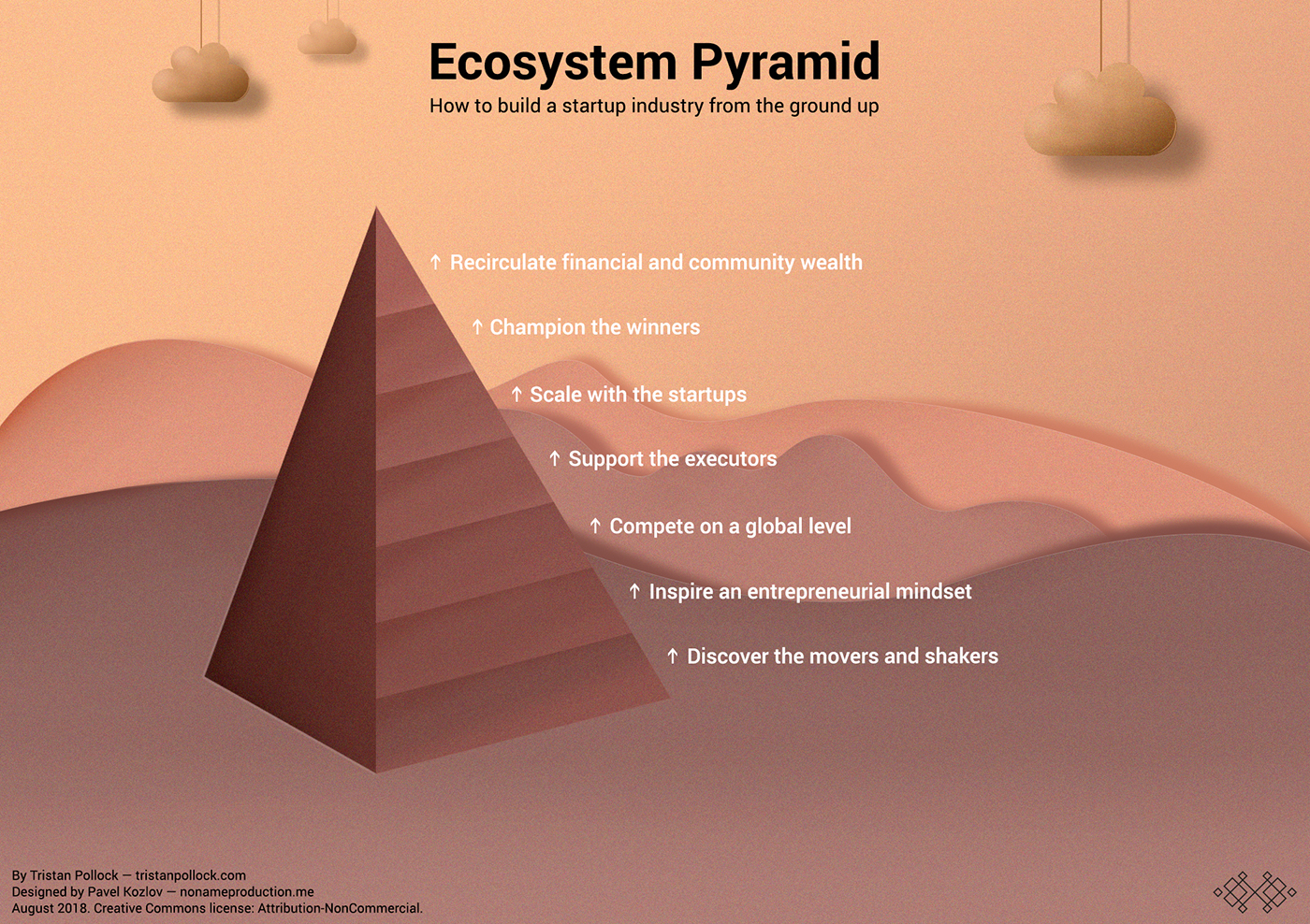 Ecosystem Pyramid

How to build a startup industry from the ground up

↑ Recirculate financial and community wealth

↑ Champion the winners

↑ Scale with the startups

↑ Support the executors

↑ Compete on a global level

↑ Inspire an entrepreneurial mindset

↑ Discover the movers and shakers

By Tristan Pollock — tristanpollock.com
Designed by Pavel Kozlov — nonameproduction.me
August 2018. Creative Commons license: Attribution-NonCommercial.